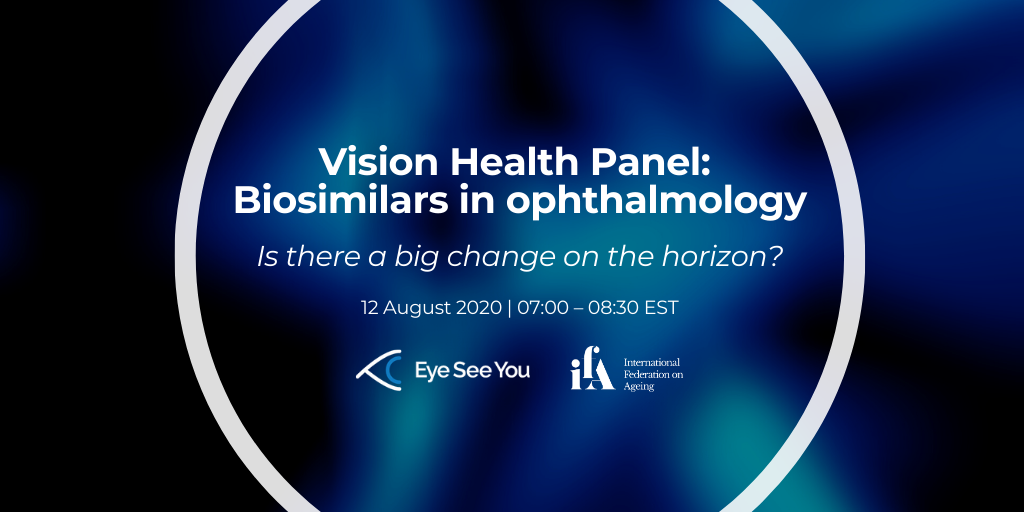 Vision Health Panel:
Biosimilars in ophthalmology

Is there a big change on the horizon?

12 August 2020 | 07:00 – 08:30 EST

Eye See You

ifA International Federation on Ageing